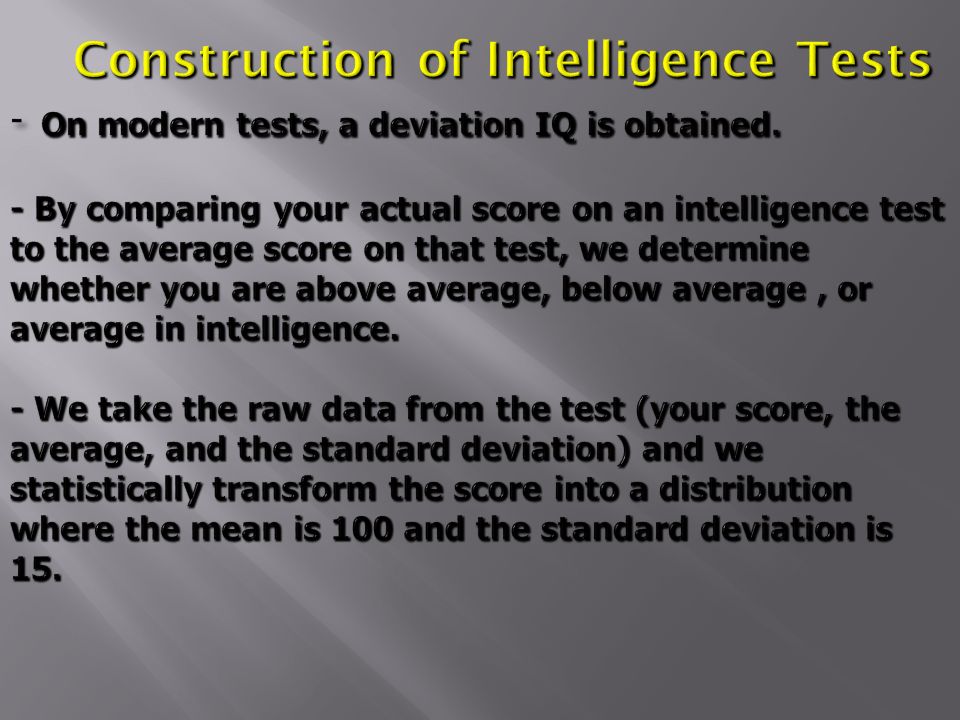 Construction of Intelligence Tests

- On modern tests, a deviation IQ is obtained.

- By comparing your actual score on an intelligence test to the average score on that test, we determine whether you are above average, below average , or average in intelligence.

- We take the raw data from the test (your score, the average, and the standard deviation) and we statistically transform the score into a distribution where the mean is 100 and the standard deviation is 15.